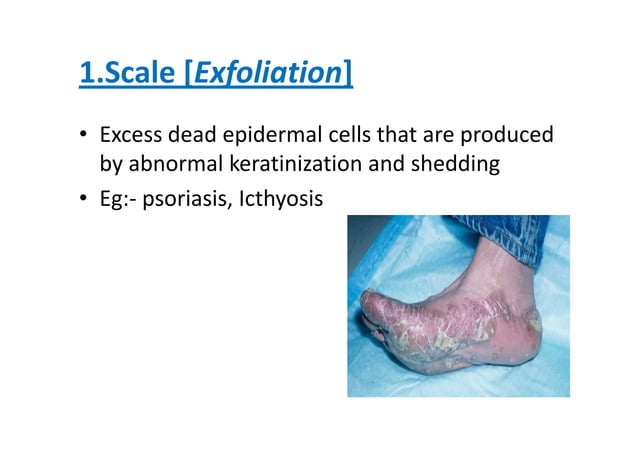 1.Scale [Exfoliation]

• Excess dead epidermal cells that are produced by abnormal keratinization and shedding
• Eg:- psoriasis, Icthyosis